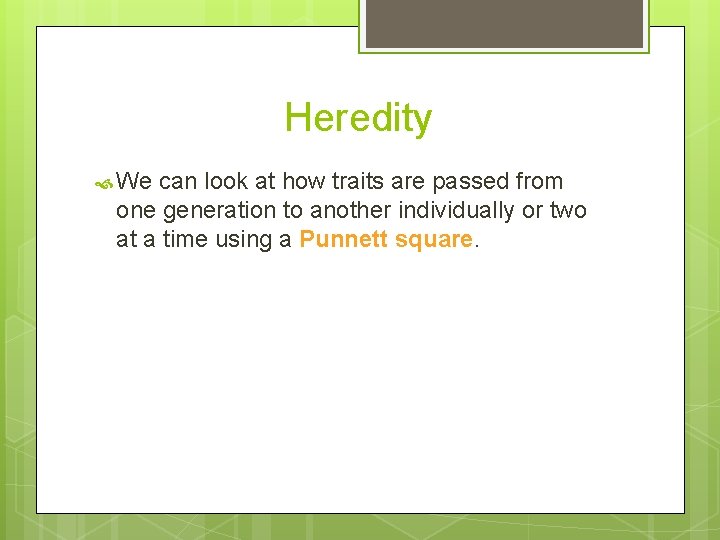 Heredity

We can look at how traits are passed from one generation to another individually or two at a time using a Punnett square.